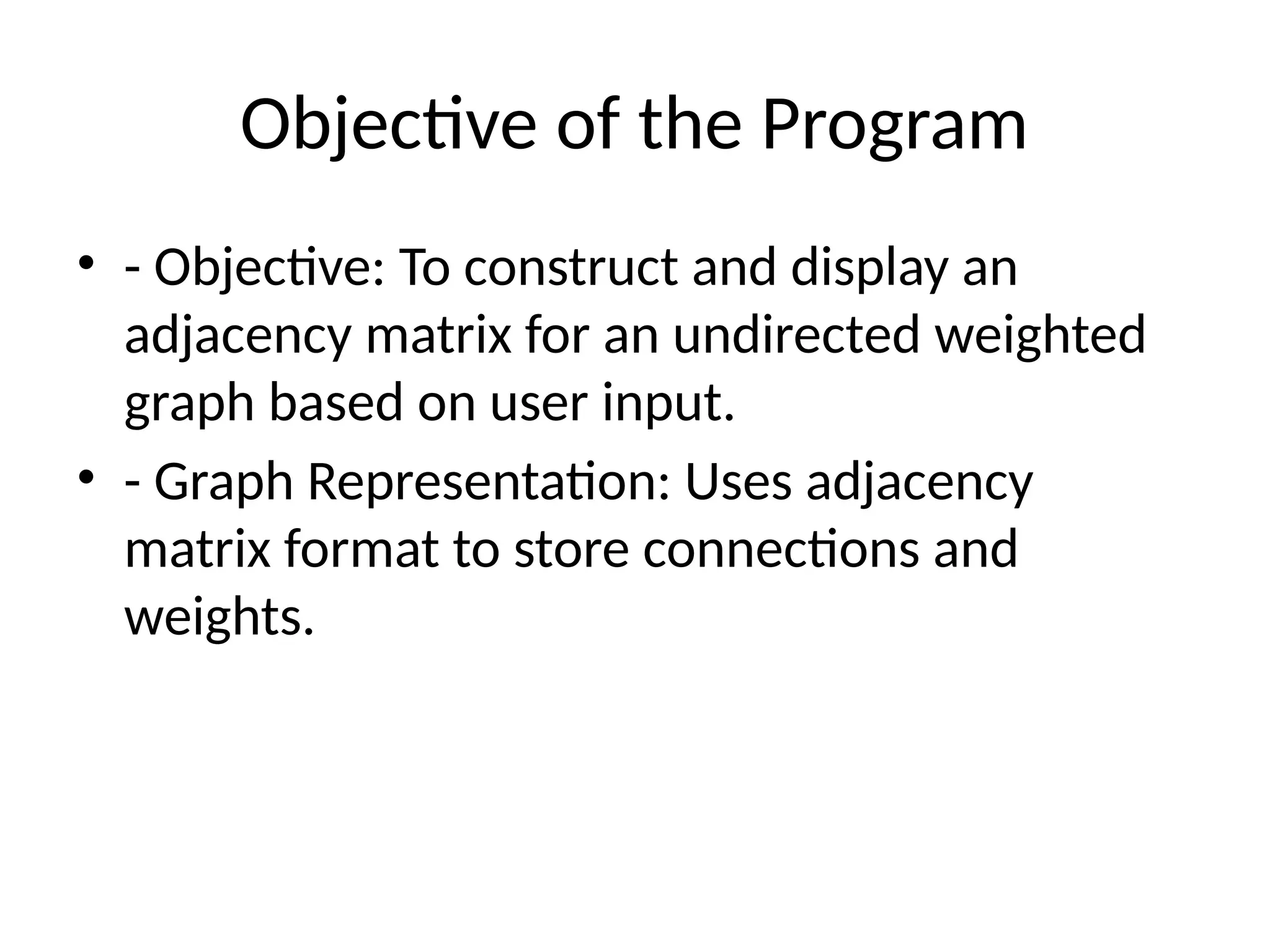 Objective of the Program

• - Objective: To construct and display an adjacency matrix for an undirected weighted graph based on user input.
• - Graph Representation: Uses adjacency matrix format to store connections and weights.